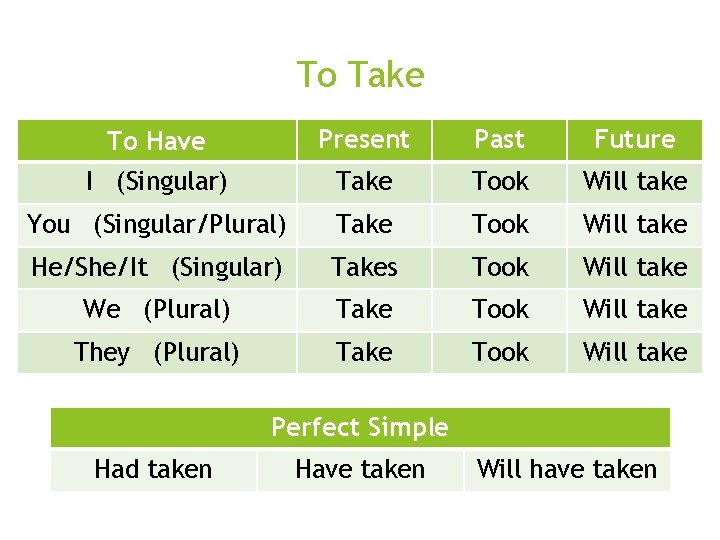 To Take

| To Have | Present | Past | Future |
|---|---|---|---|
| I (Singular) | Take | Took | Will take |
| You (Singular/Plural) | Take | Took | Will take |
| He/She/It (Singular) | Takes | Took | Will take |
| We (Plural) | Take | Took | Will take |
| They (Plural) | Take | Took | Will take |

| Perfect Simple | | |
|---|---|---|
| Had taken | Have taken | Will have taken |